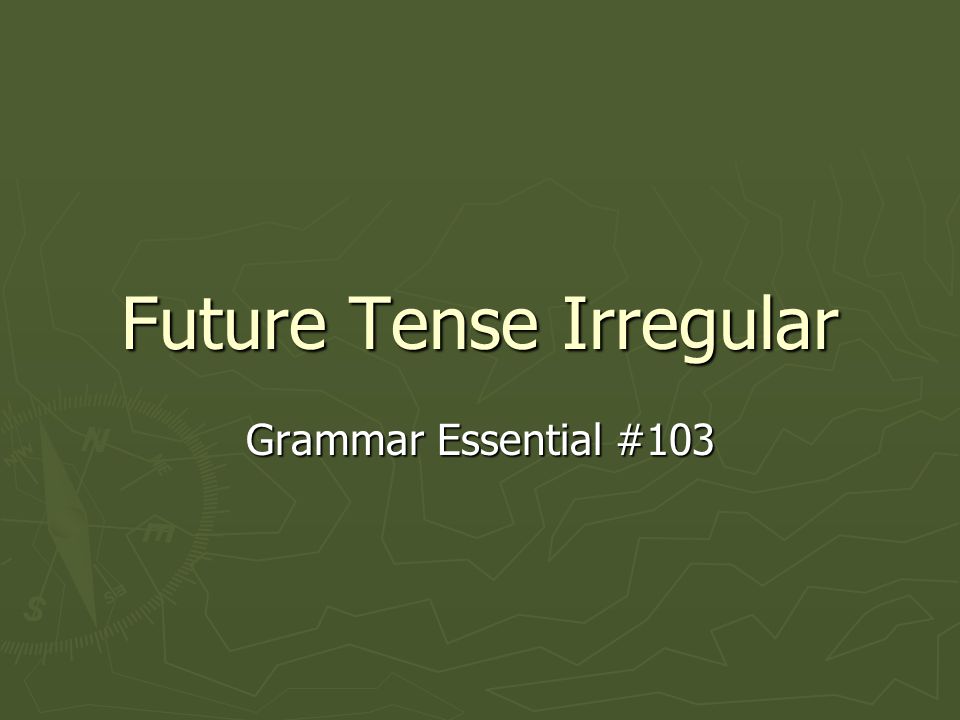 Future Tense Irregular

Grammar Essential #103